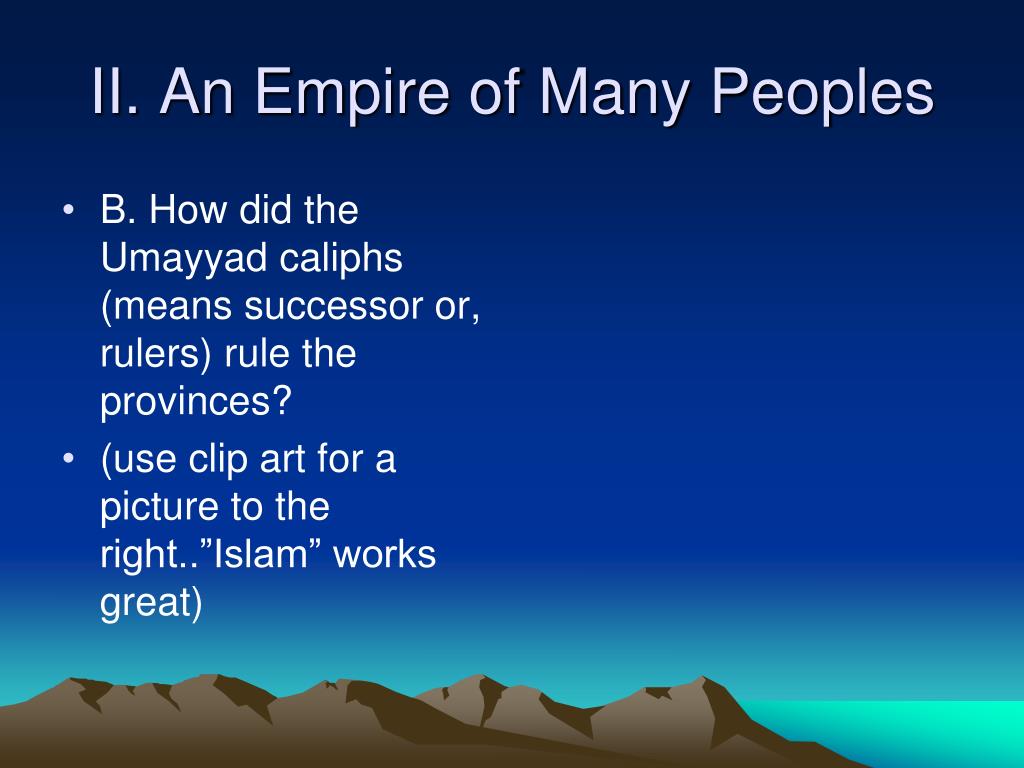 II. An Empire of Many Peoples

• B. How did the Umayyad caliphs (means successor or, rulers) rule the provinces?
• (use clip art for a picture to the right..”Islam” works great)